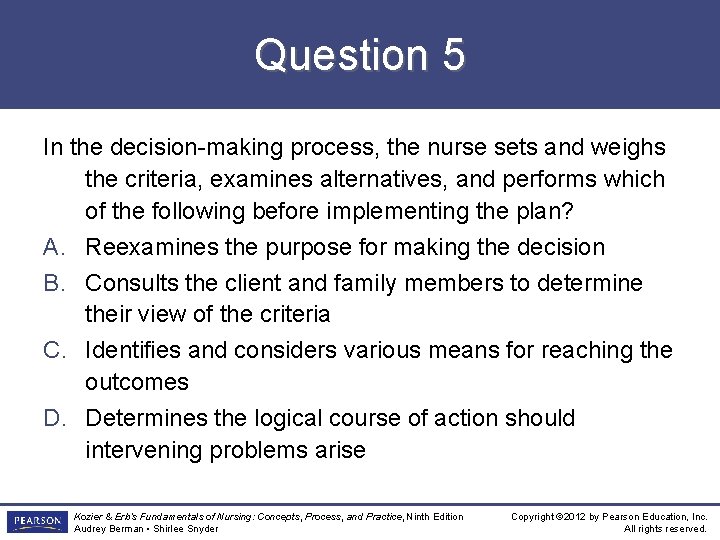 Question 5

In the decision-making process, the nurse sets and weighs the criteria, examines alternatives, and performs which of the following before implementing the plan?

A. Reexamines the purpose for making the decision
B. Consults the client and family members to determine their view of the criteria
C. Identifies and considers various means for reaching the outcomes
D. Determines the logical course of action should intervening problems arise

PEARSON

Kozier & Erb's Fundamentals of Nursing: Concepts, Process, and Practice, Ninth Edition
Audrey Berman • Shirlee Snyder

Copyright ©2012 by Pearson Education, Inc.
All rights reserved.